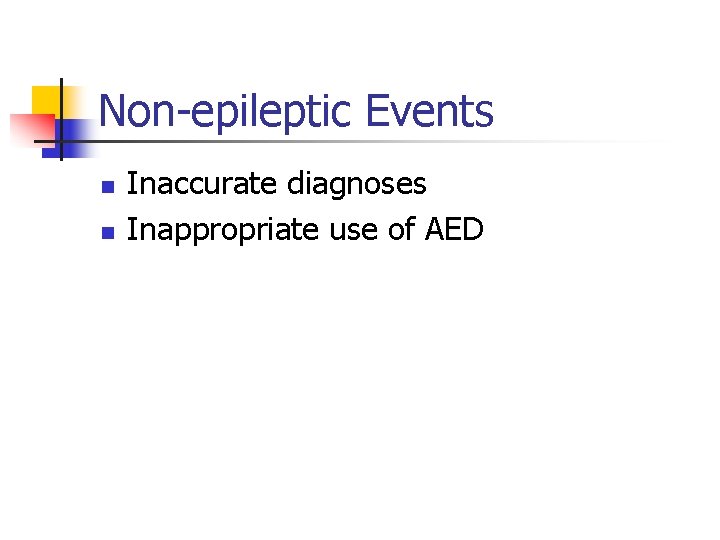 Non-epileptic Events

- Inaccurate diagnoses
- Inappropriate use of AED